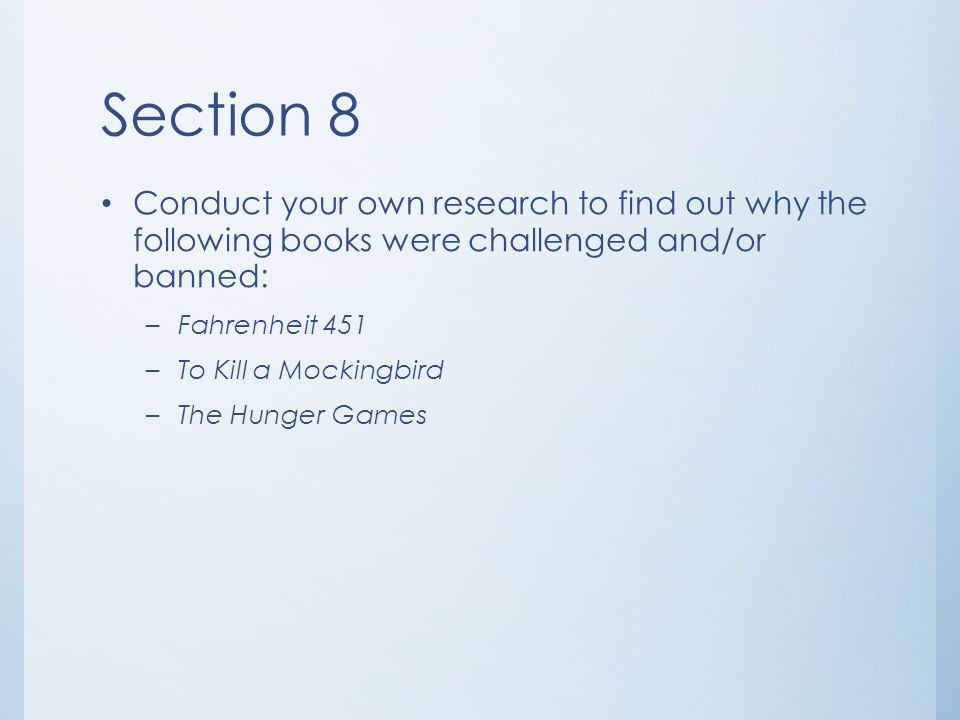 Section 8

• Conduct your own research to find out why the following books were challenged and/or banned:
– Fahrenheit 451
– To Kill a Mockingbird
– The Hunger Games